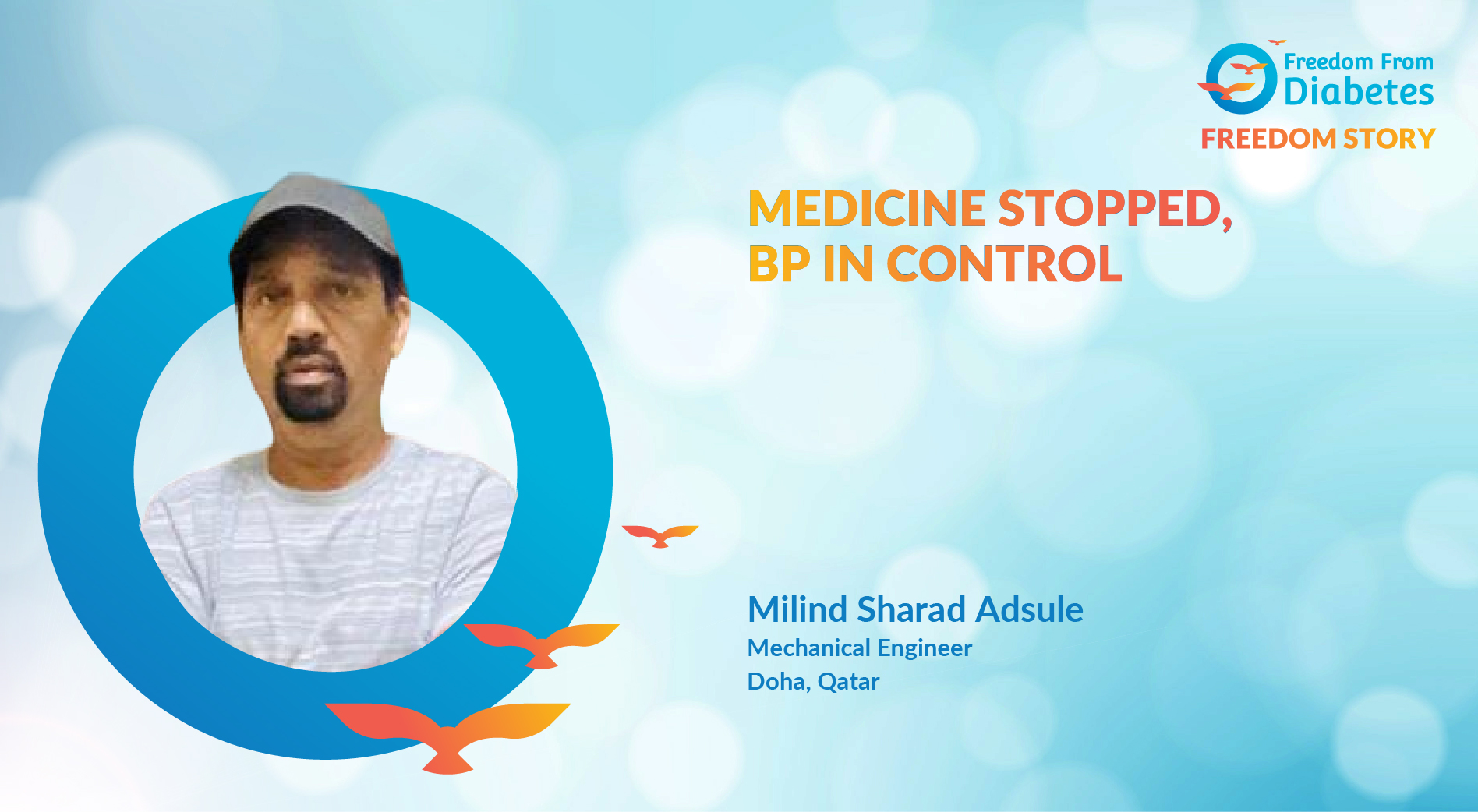 Freedom From Diabetes
FREEDOM STORY

MEDICINE STOPPED, BP IN CONTROL

Milind Sharad Adsule
Mechanical Engineer
Doha, Qatar